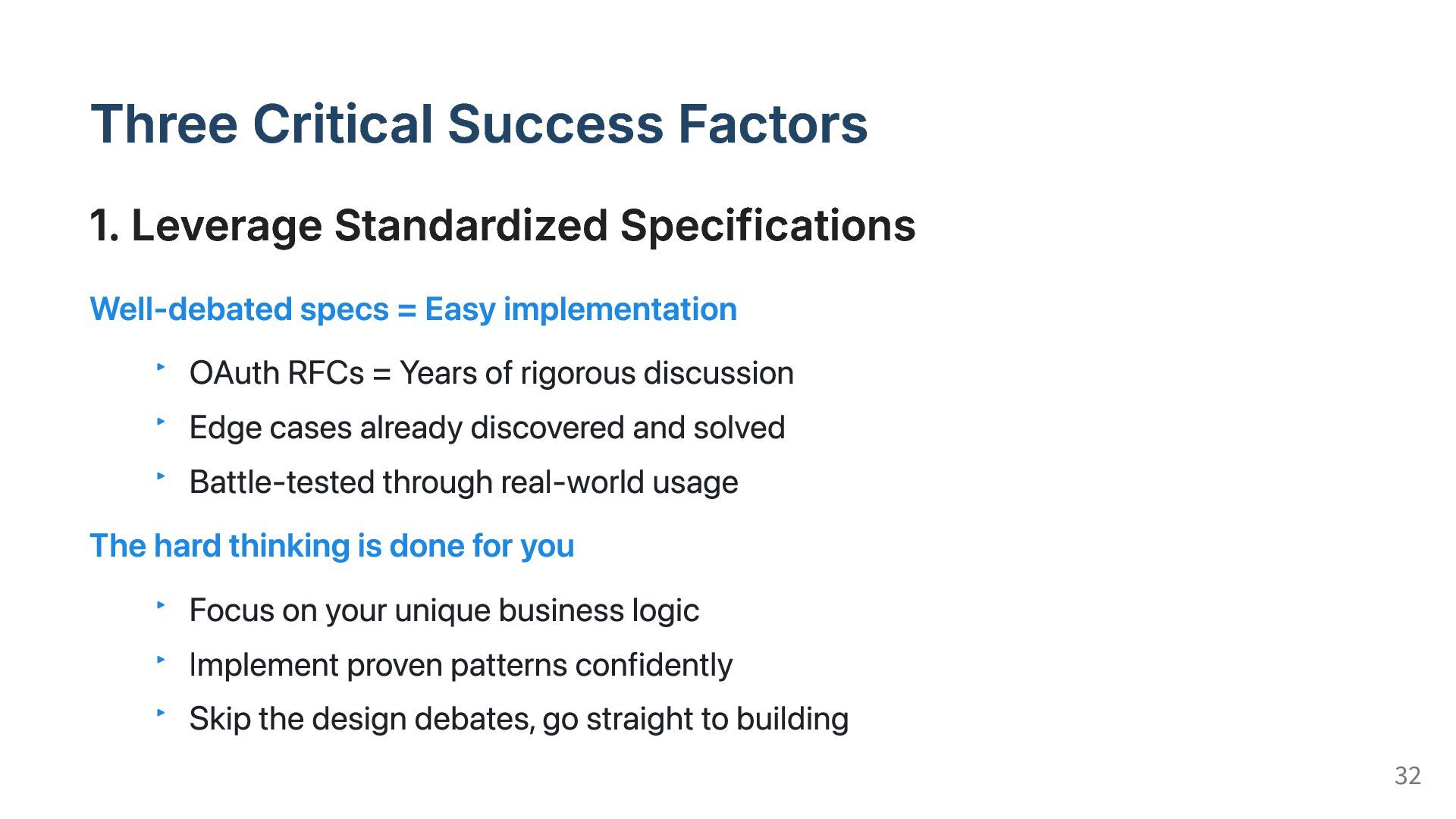 Three Critical Success Factors

1. Leverage Standardized Specifications

Well-debated specs = Easy implementation

‣ OAuth RFCs = Years of rigorous discussion
‣ Edge cases already discovered and solved
‣ Battle-tested through real-world usage

The hard thinking is done for you

‣ Focus on your unique business logic
‣ Implement proven patterns confidently
‣ Skip the design debates, go straight to building

32